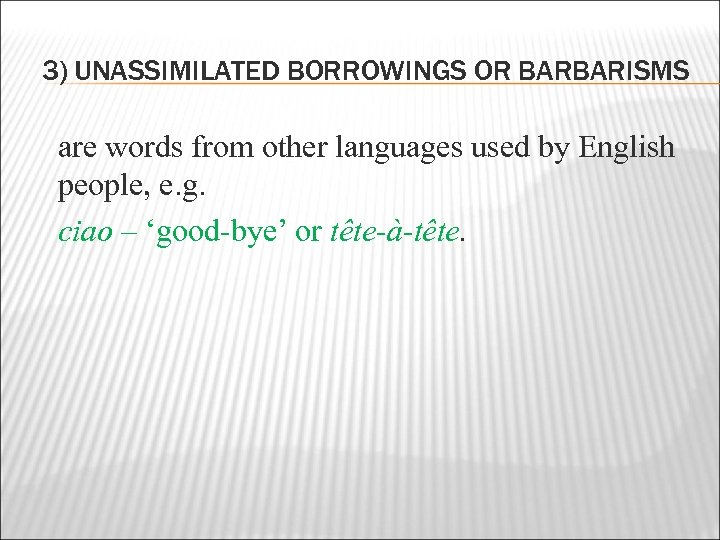 3) UNASSIMILATED BORROWINGS OR BARBARISMS

are words from other languages used by English people, e.g.

ciao – ‘good-bye’ or tête-à-tête.